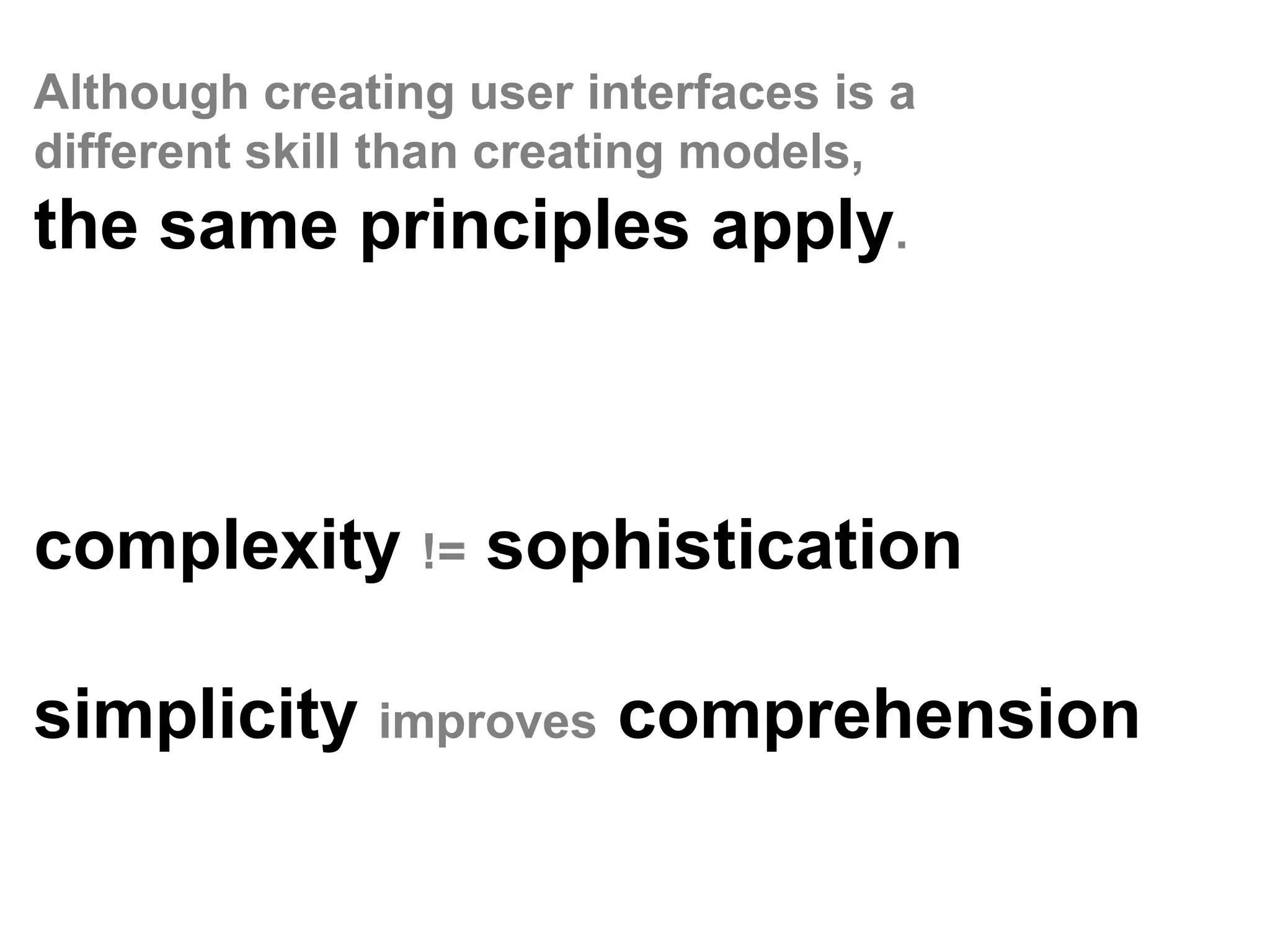 Although creating user interfaces is a different skill than creating models, the same principles apply.

complexity != sophistication

simplicity improves comprehension